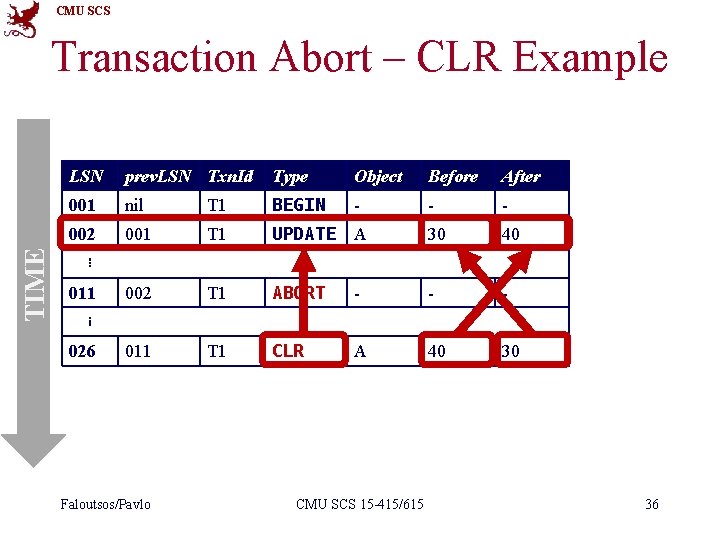 CMU SCS

Transaction Abort – CLR Example

TIME

| LSN | prevLSN | TxnId | Type | Object | Before | After |
|---|---|---|---|---|---|---|
| 001 | nil | T1 | BEGIN | - | - | - |
| 002 | 001 | T1 | UPDATE | A | 30 | 40 |
| ⋮ | | | | | | |
| 011 | 002 | T1 | ABORT | - | - | - |
| ⋮ | | | | | | |
| 026 | 011 | T1 | CLR | A | 40 | 30 |

Faloutsos/Pavlo CMU SCS 15-415/615 36